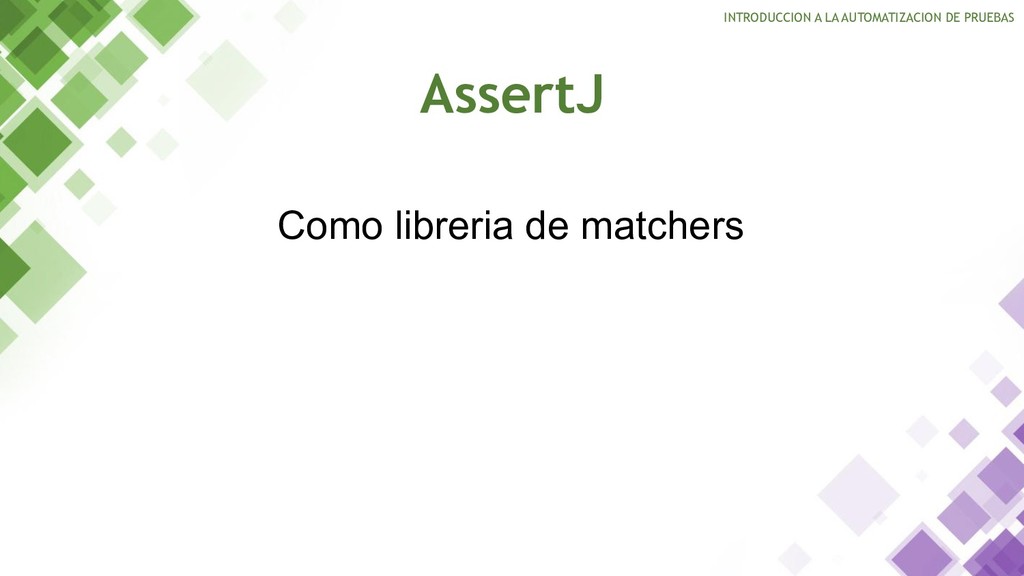 INTRODUCCION A LA AUTOMATIZACION DE PRUEBAS

AssertJ

Como libreria de matchers